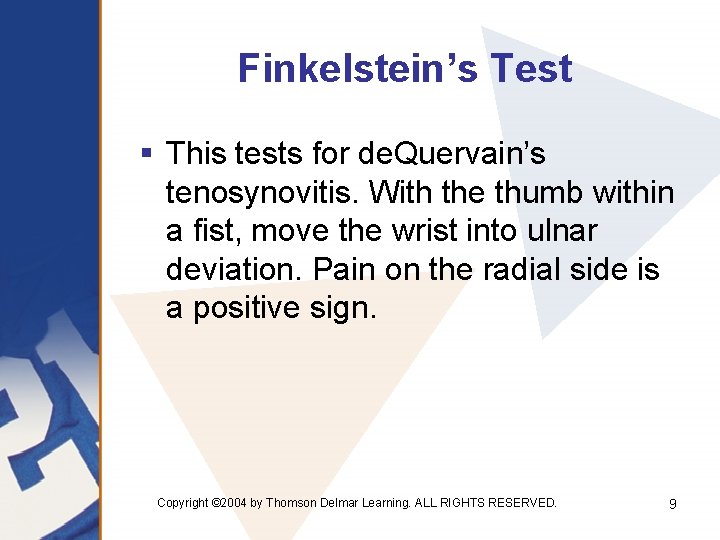 Finkelstein’s Test

▪ This tests for deQuervain’s tenosynovitis. With the thumb within a fist, move the wrist into ulnar deviation. Pain on the radial side is a positive sign.

Copyright ©2004 by Thomson Delmar Learning. ALL RIGHTS RESERVED.

9